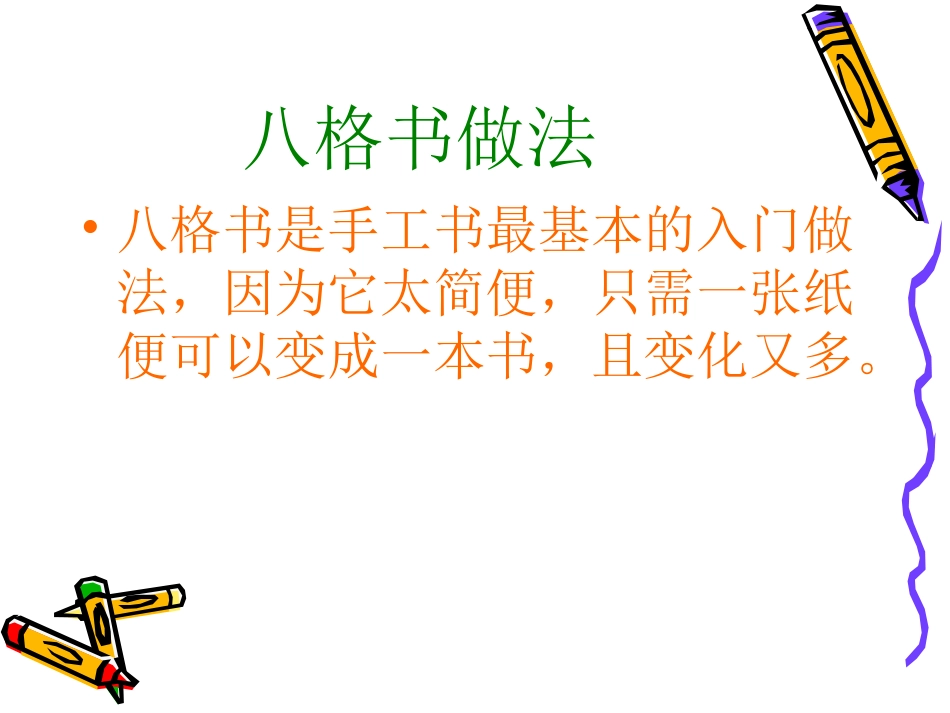 八格书做法

• 八格书是手工书最基本的入门做法，因为它太简便，只需一张纸便可以变成一本书，且变化又多。